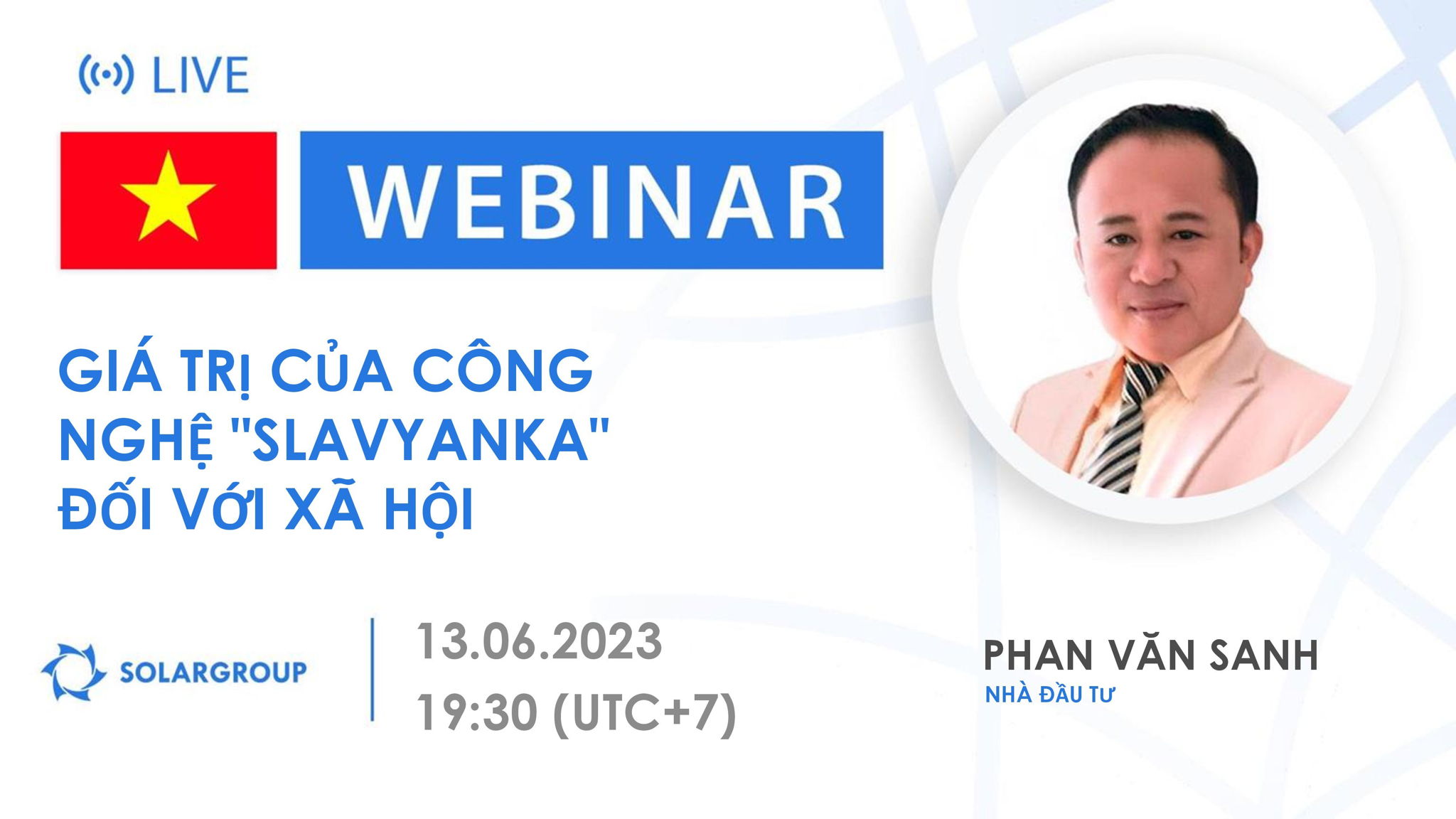 LIVE

WEBINAR

GIÁ TRỊ CỦA CÔNG NGHỆ "SLAVYANKA" ĐỐI VỚI XÃ HỘI

SOLARGROUP

13.06.2023
19:30 (UTC+7)

PHAN VĂN SANH
NHÀ ĐẦU TƯ